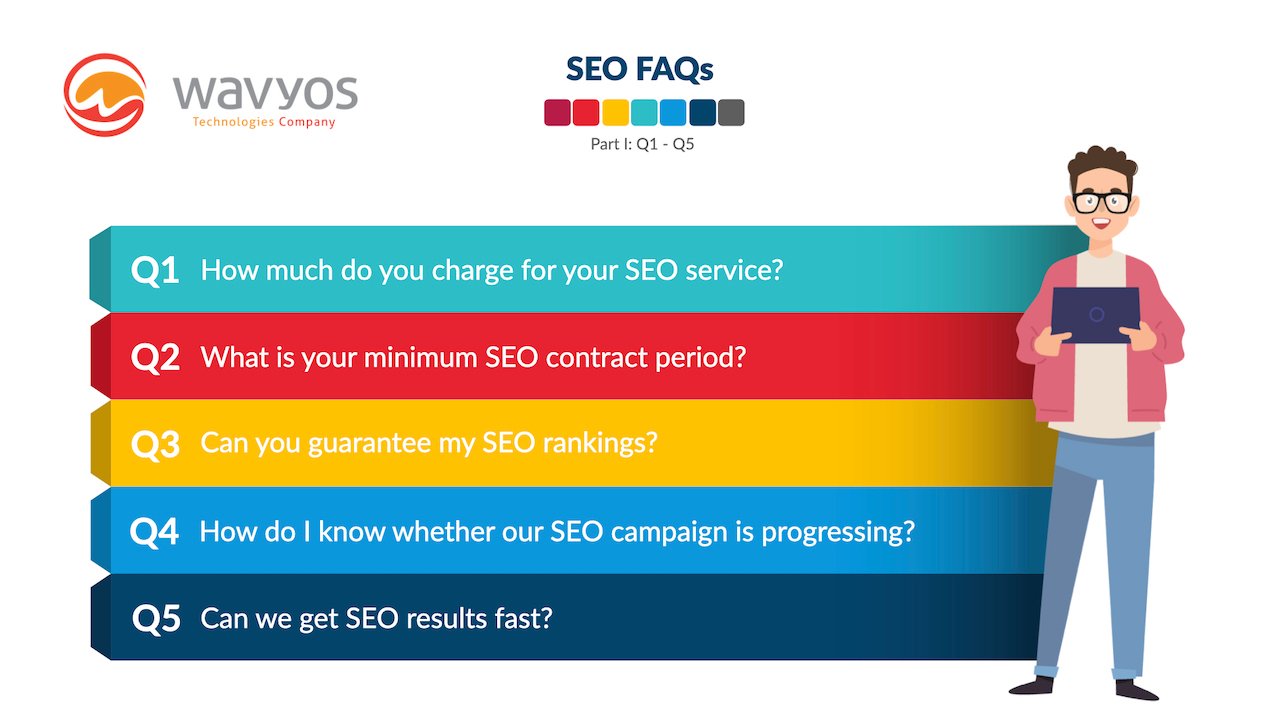 wavyos
Technologies Company

SEO FAQs

Part I: Q1 - Q5

Q1 How much do you charge for your SEO service?

Q2 What is your minimum SEO contract period?

Q3 Can you guarantee my SEO rankings?

Q4 How do I know whether our SEO campaign is progressing?

Q5 Can we get SEO results fast?